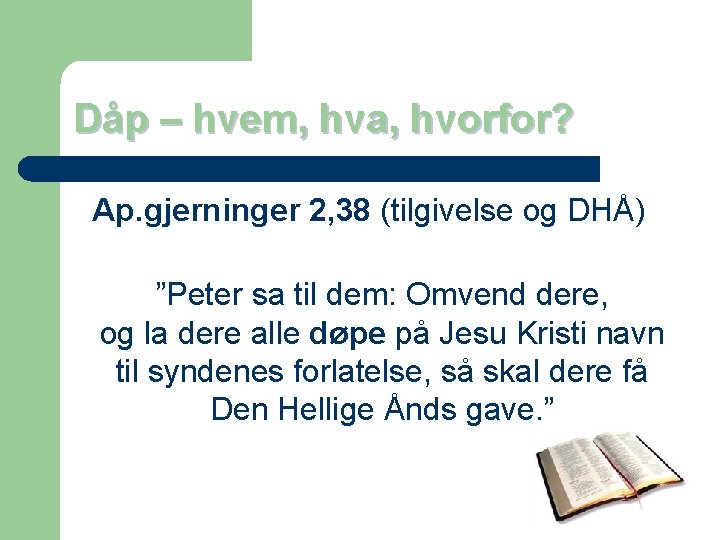 Dåp – hvem, hva, hvorfor?

Ap.gjerninger 2,38 (tilgivelse og DHÅ)

”Peter sa til dem: Omvend dere, og la dere alle døpe på Jesu Kristi navn til syndenes forlatelse, så skal dere få Den Hellige Ånds gave.”